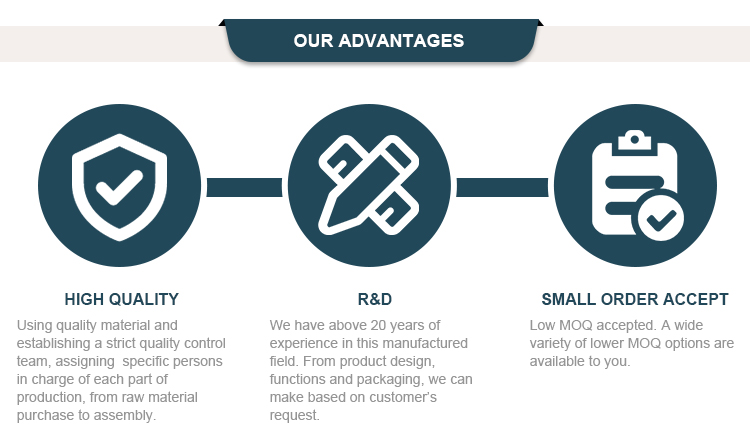 OUR ADVANTAGES

HIGH QUALITY

Using quality material and establishing a strict quality control team, assigning  specific persons in charge of each part of production, from raw material purchase to assembly.

R&D

We have above 20 years of experience in this manufactured field. From product design, functions and packaging, we can make based on customer's request.

SMALL ORDER ACCEPT

Low MOQ accepted. A wide variety of lower MOQ options are available to you.